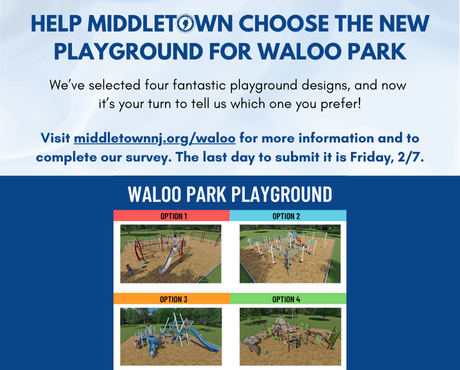 HELP MIDDLETOWN CHOOSE THE NEW PLAYGROUND FOR WALOO PARK

We've selected four fantastic playground designs, and now it's your turn to tell us which one you prefer!

Visit middletownnj.org/waloo for more information and to complete our survey. The last day to submit it is Friday, 2/7.

WALOO PARK PLAYGROUND

OPTION 1

OPTION 2

OPTION 3

OPTION 4